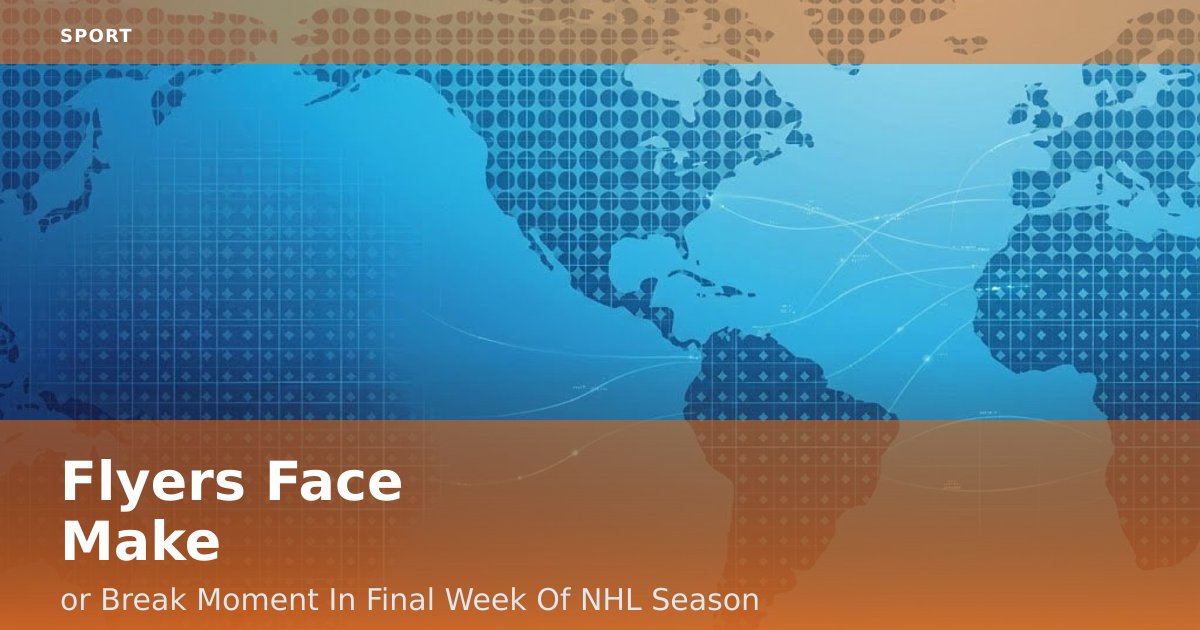 SPORT

Flyers Face Make

or Break Moment In Final Week Of NHL Season